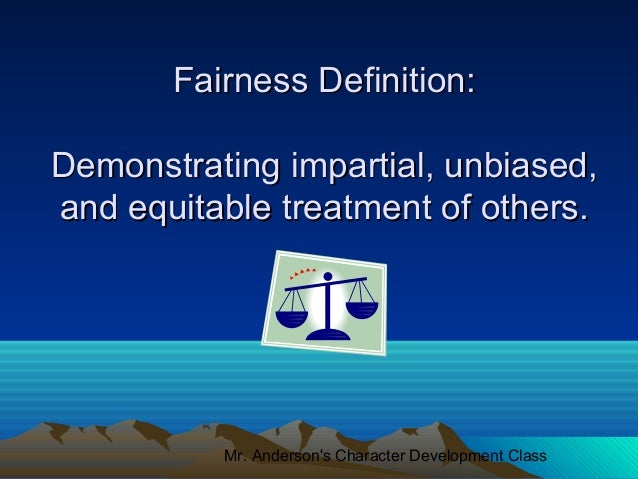 Fairness Definition:

Demonstrating impartial, unbiased, and equitable treatment of others.

Mr. Anderson's Character Development Class